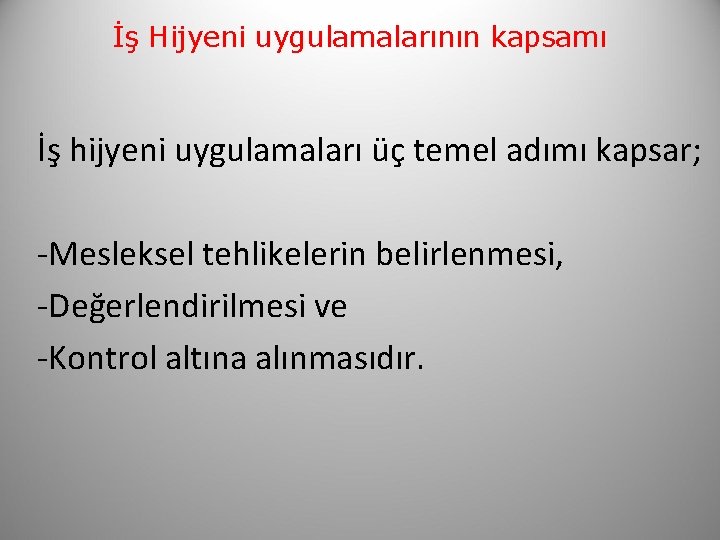 İş Hijyeni uygulamalarının kapsamı

İş hijyeni uygulamaları üç temel adımı kapsar;

-Mesleksel tehlikelerin belirlenmesi,

-Değerlendirilmesi ve

-Kontrol altına alınmasıdır.